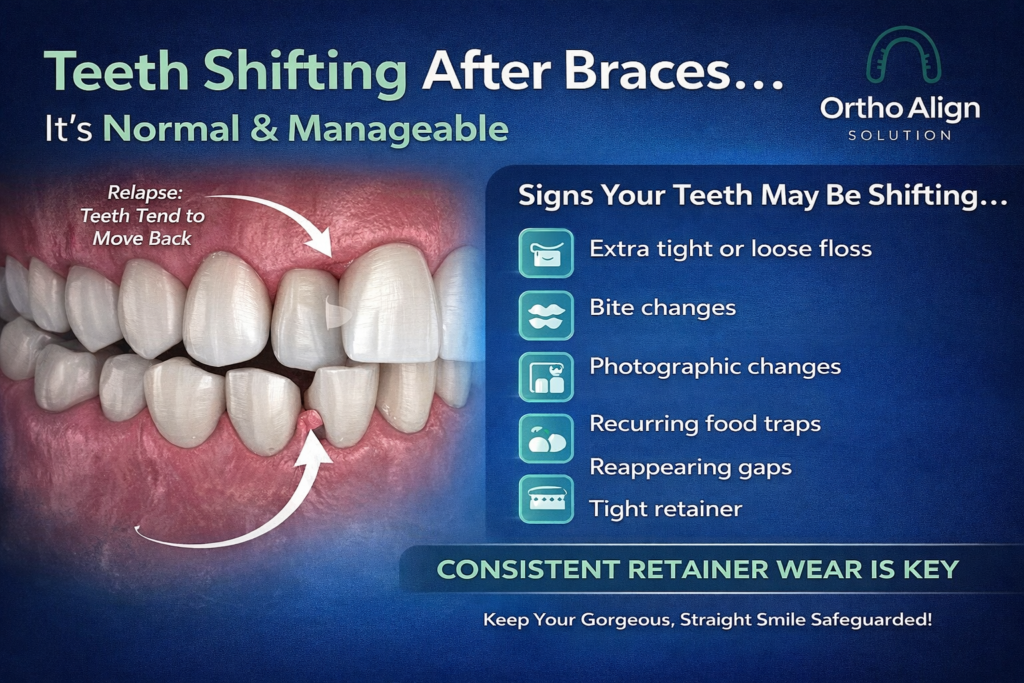 Teeth Shifting After Braces…
It's Normal & Manageable

Ortho Align
SOLUTION

Relapse: Teeth Tend to Move Back

Signs Your Teeth May Be Shifting…
Extra tight or loose floss
Bite changes
Photographic changes
Recurring food traps
Reappearing gaps
Tight retainer

CONSISTENT RETAINER WEAR IS KEY

Keep Your Gorgeous, Straight Smile Safeguarded!